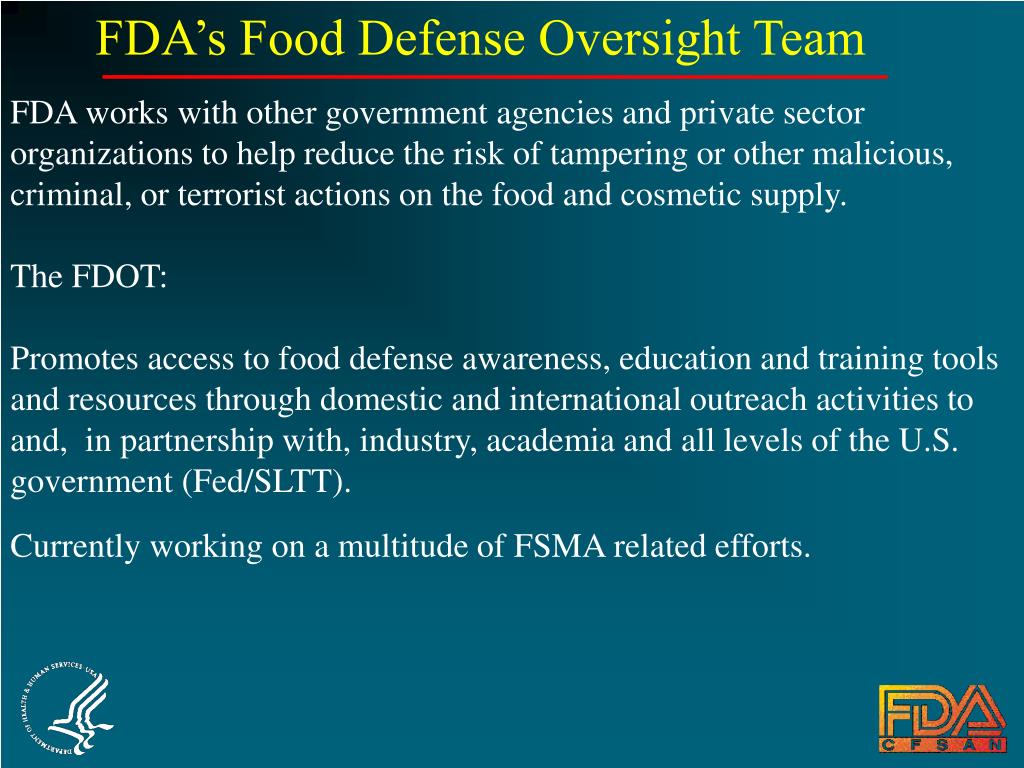 FDA's Food Defense Oversight Team

FDA works with other government agencies and private sector organizations to help reduce the risk of tampering or other malicious, criminal, or terrorist actions on the food and cosmetic supply.

The FDOT:

Promotes access to food defense awareness, education and training tools and resources through domestic and international outreach activities to and, in partnership with, industry, academia and all levels of the U.S. government (Fed/SLTT).

Currently working on a multitude of FSMA related efforts.

DEPARTMENT OF HEALTH & HUMAN SERVICES USA

FDA
CFSAN